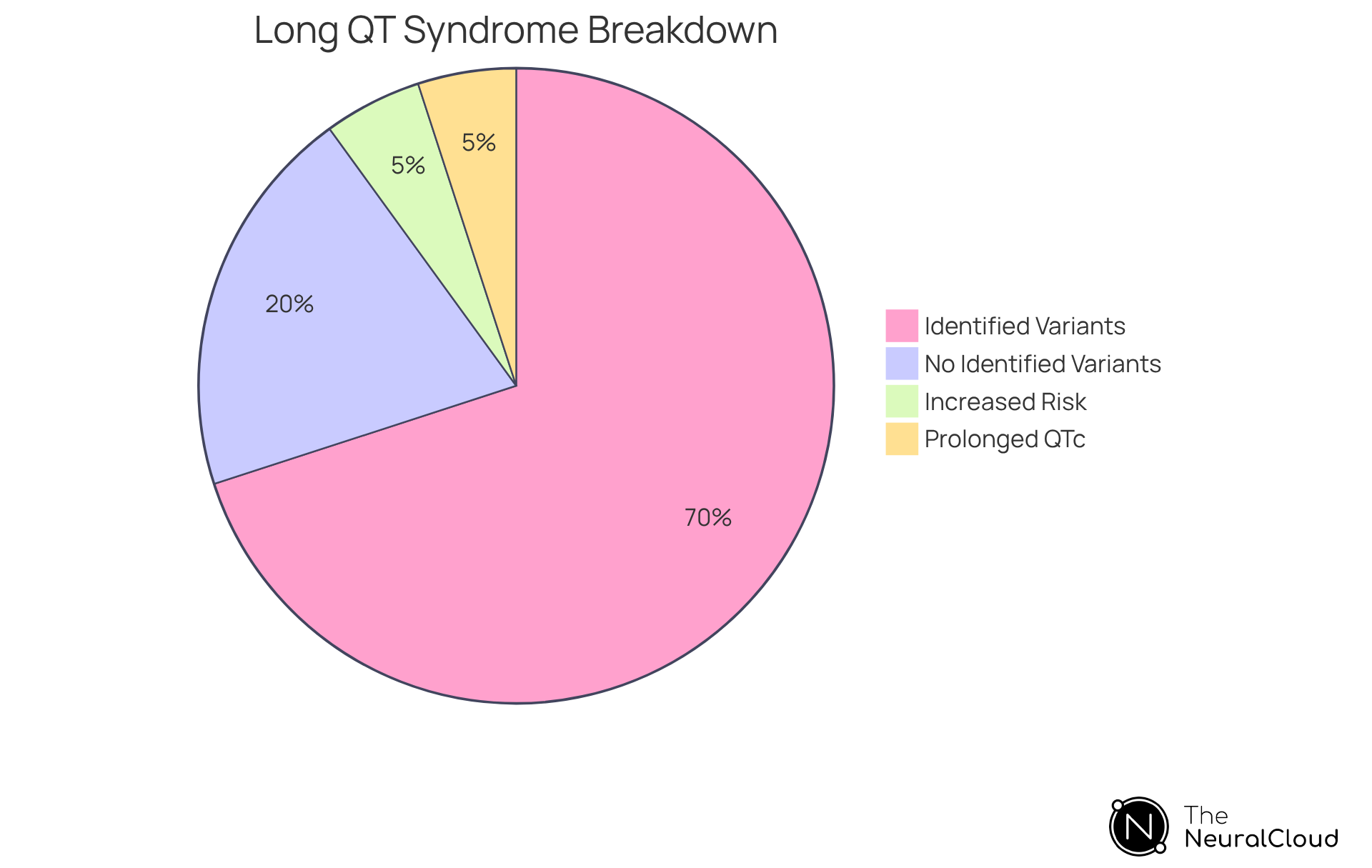 Long QT Syndrome Breakdown

5%
5%
20%
70%

Identified Variants
No Identified Variants
Increased Risk
Prolonged QTc

N The NeuralCloud